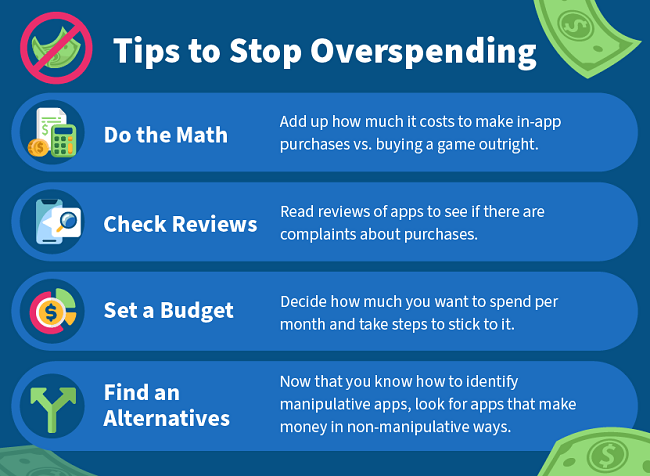 Tips to Stop Overspending

Do the Math

Add up how much it costs to make in-app purchases vs. buying a game outright.

Check Reviews

Read reviews of apps to see if there are complaints about purchases.

Set a Budget

Decide how much you want to spend per month and take steps to stick to it.

Find an Alternatives

Now that you know how to identify manipulative apps, look for apps that make money in non-manipulative ways.